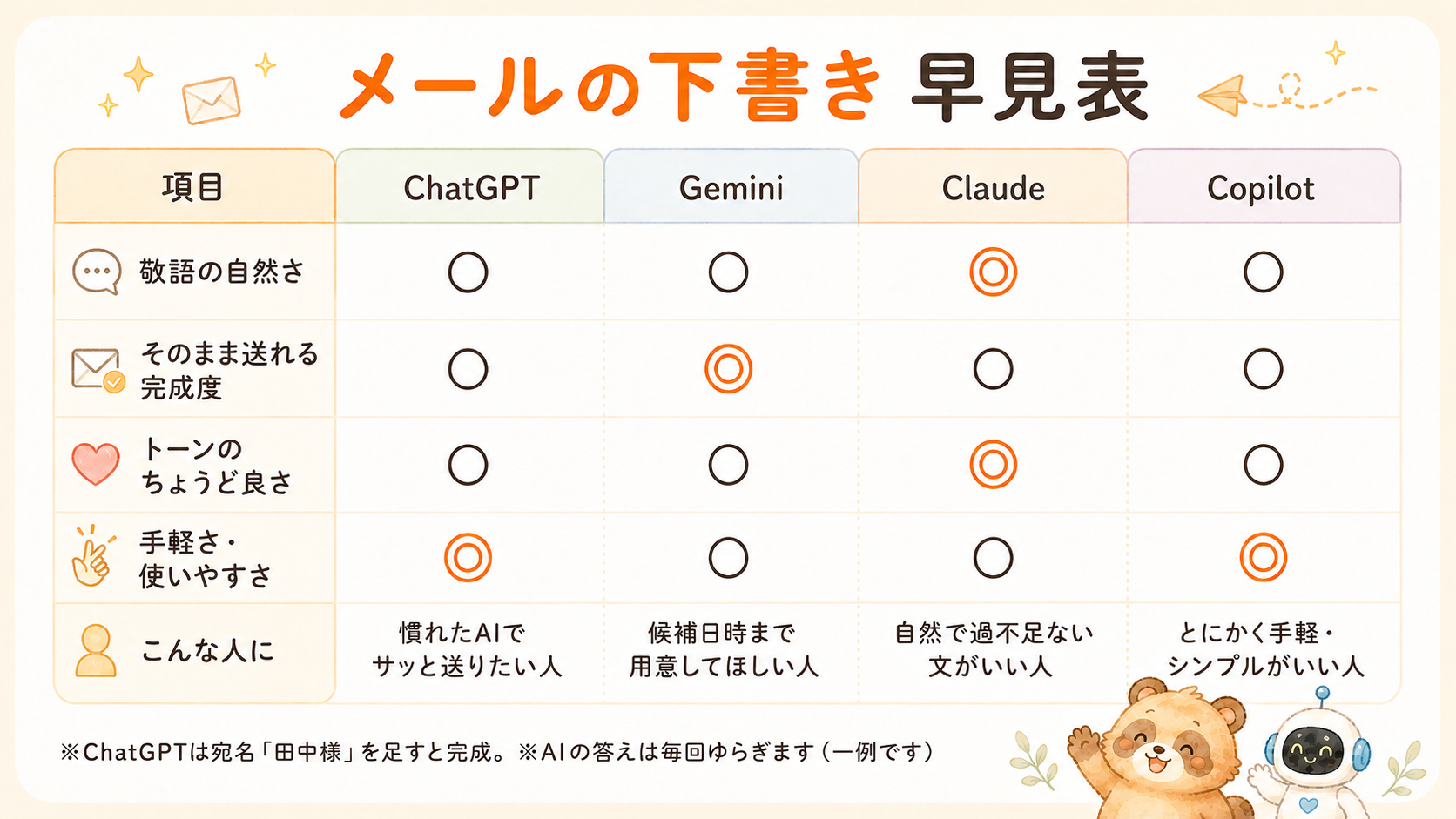 メールの下書き 早見表

| 項目 | ChatGPT | Gemini | Claude | Copilot |
|---|---|---|---|---|
| 敬語の自然さ | ○ | ○ | ◎ | ○ |
| そのまま送れる完成度 | ○ | ◎ | ○ | ○ |
| トーンのちょうど良さ | ○ | ○ | ◎ | ○ |
| 手軽さ・使いやすさ | ◎ | ○ | ○ | ◎ |
| こんな人に | 慣れたAIでサッと送りたい人 | 候補日時まで用意してほしい人 | 自然で過不足ない文がいい人 | とにかく手軽・シンプルがいい人 |

※ChatGPTは宛名「田中様」を足すと完成。※AIの答えは毎回ゆらぎます（一例です）